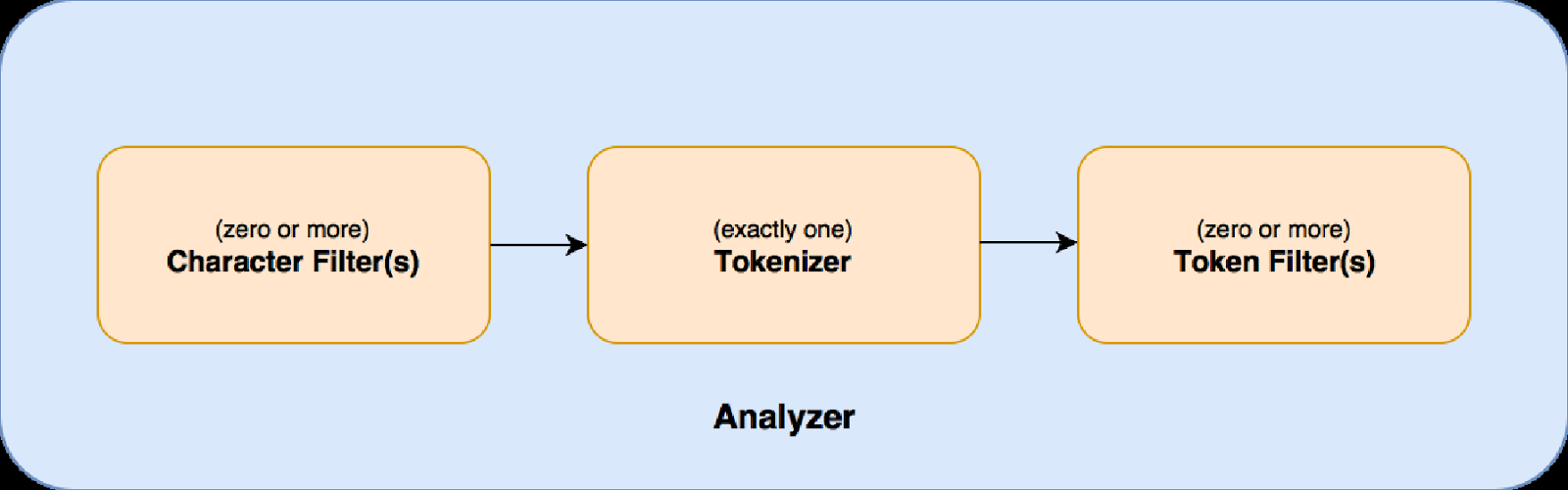 (zero or more)
Character Filter(s)

(exactly one)
Tokenizer

(zero or more)
Token Filter(s)

Analyzer